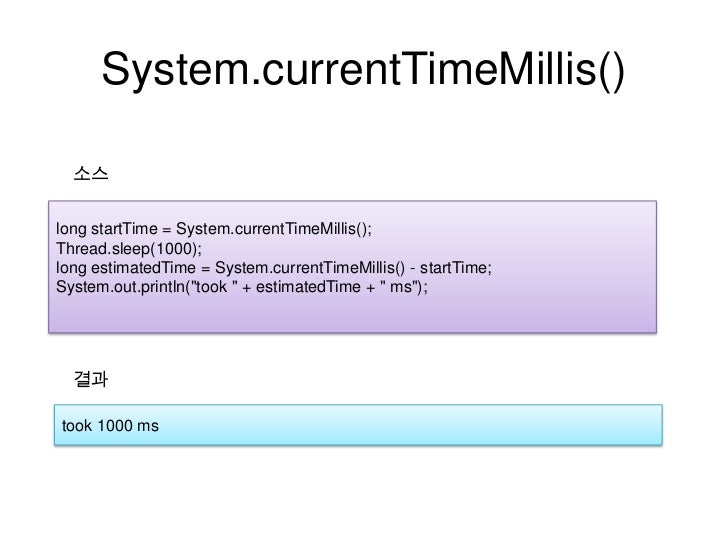 System.currentTimeMillis()

소스

long startTime = System.currentTimeMillis();
Thread.sleep(1000);
long estimatedTime = System.currentTimeMillis() - startTime;
System.out.println("took " + estimatedTime + " ms");

결과

took 1000 ms